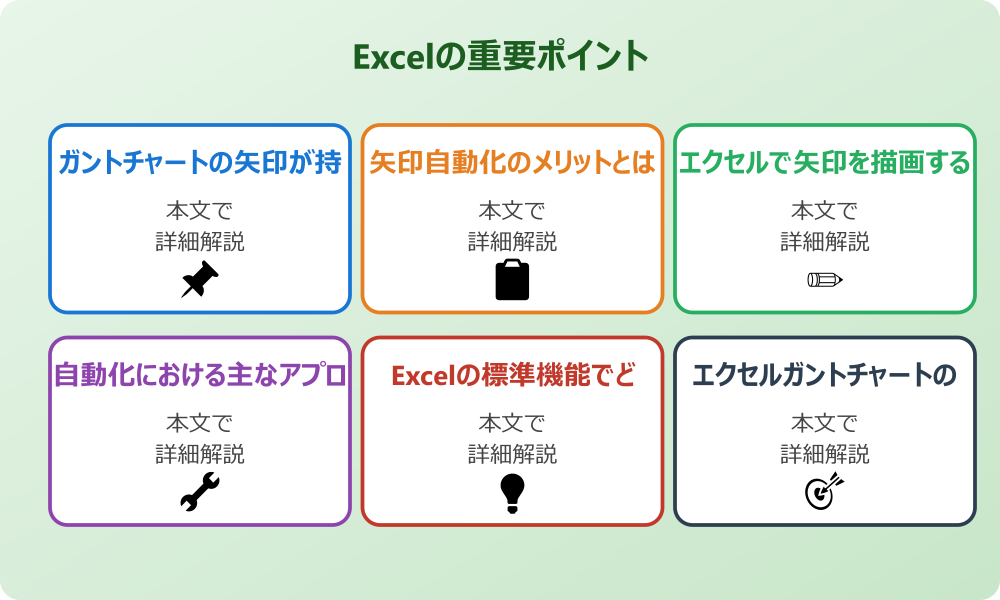 Excelの重要ポイント

ガントチャートの矢印が持

本文で
詳細解説

矢印自動化のメリットとは

本文で
詳細解説

エクセルで矢印を描画する

本文で
詳細解説

自動化における主なアプロ

本文で
詳細解説

Excelの標準機能でど

本文で
詳細解説

エクセルガントチャートの

本文で
詳細解説